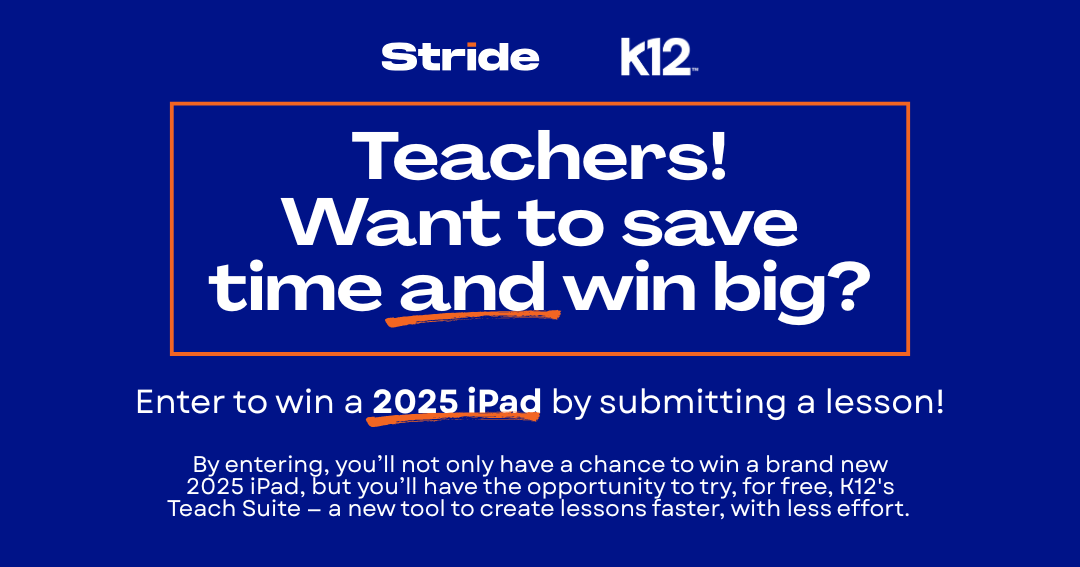 Stride K12™

Teachers! Want to save time and win big?

Enter to win a 2025 iPad by submitting a lesson!

By entering, you'll not only have a chance to win a brand new 2025 iPad, but you'll have the opportunity to try, for free, K12's Teach Suite – a new tool to create lessons faster, with less effort.